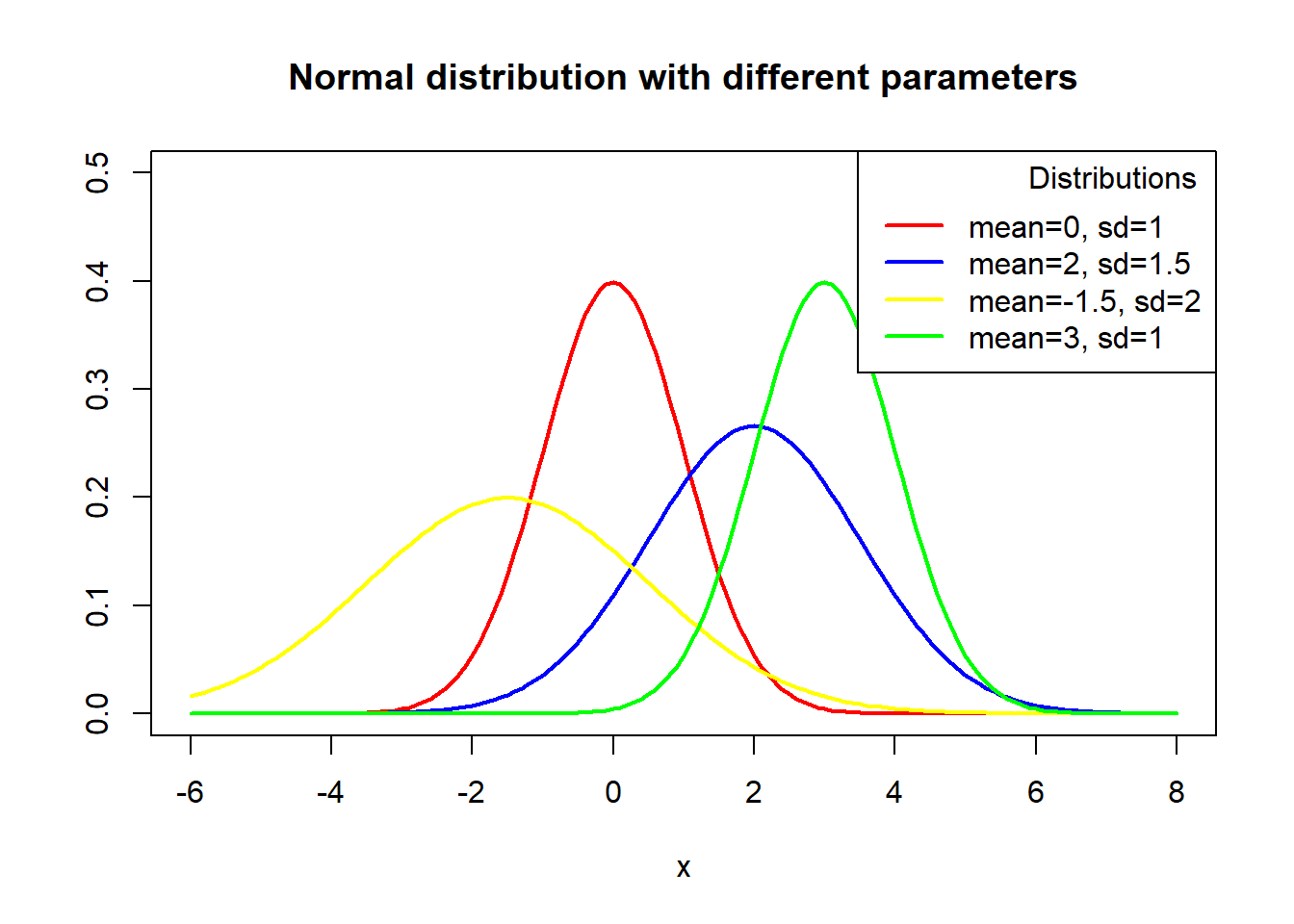 Normal distribution with different parameters

Distributions
mean=0, sd=1
mean=2, sd=1.5
mean=-1.5, sd=2
mean=3, sd=1

0.5
0.4
0.3
0.2
0.1
0.0

-6
-4
-2
0
2
4
6
8

x